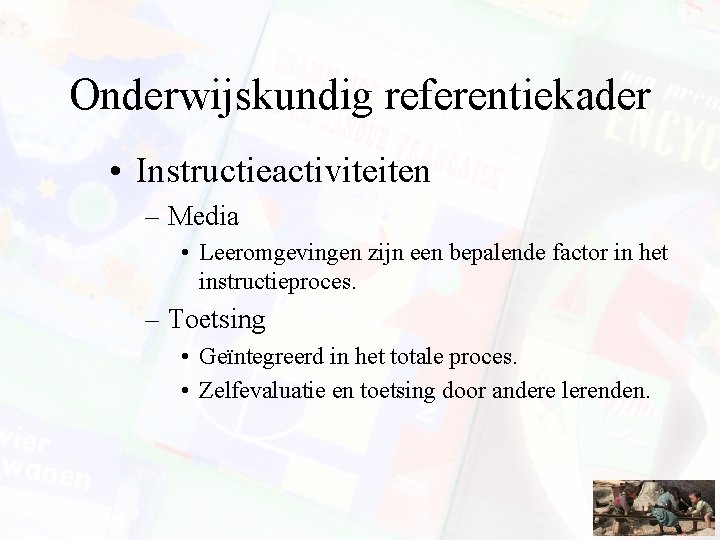 Onderwijskundig referentiekader

• Instructieactiviteiten
 – Media
  • Leeromgevingen zijn een bepalende factor in het instructieproces.
 – Toetsing
  • Geïntegreerd in het totale proces.
  • Zelfevaluatie en toetsing door andere lerenden.